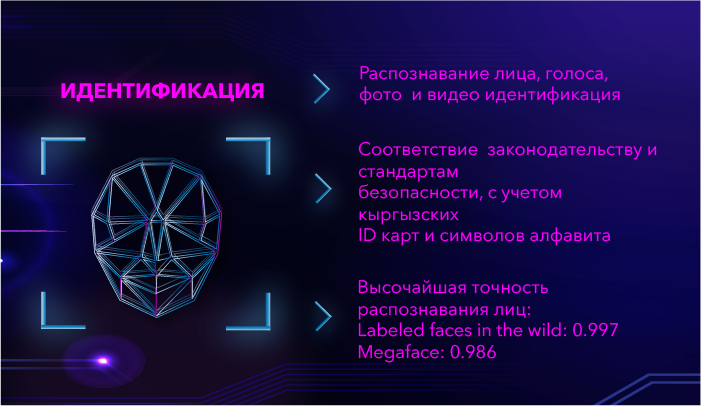 ИДЕНТИФИКАЦИЯ

Распознавание лица, голоса, фото и видео идентификация

Соответствие законодательству и стандартам безопасности, с учетом кыргызских ID карт и символов алфавита

Высочайшая точность распознавания лиц:
Labeled faces in the wild: 0.997
Megaface: 0.986